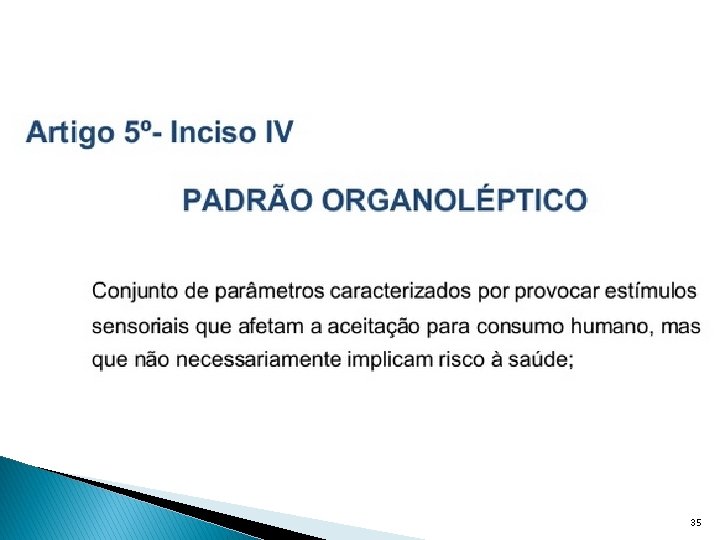 Artigo 5º- Inciso IV

PADRÃO ORGANOLÉPTICO

Conjunto de parâmetros caracterizados por provocar estímulos sensoriais que afetam a aceitação para consumo humano, mas que não necessariamente implicam risco à saúde;

35